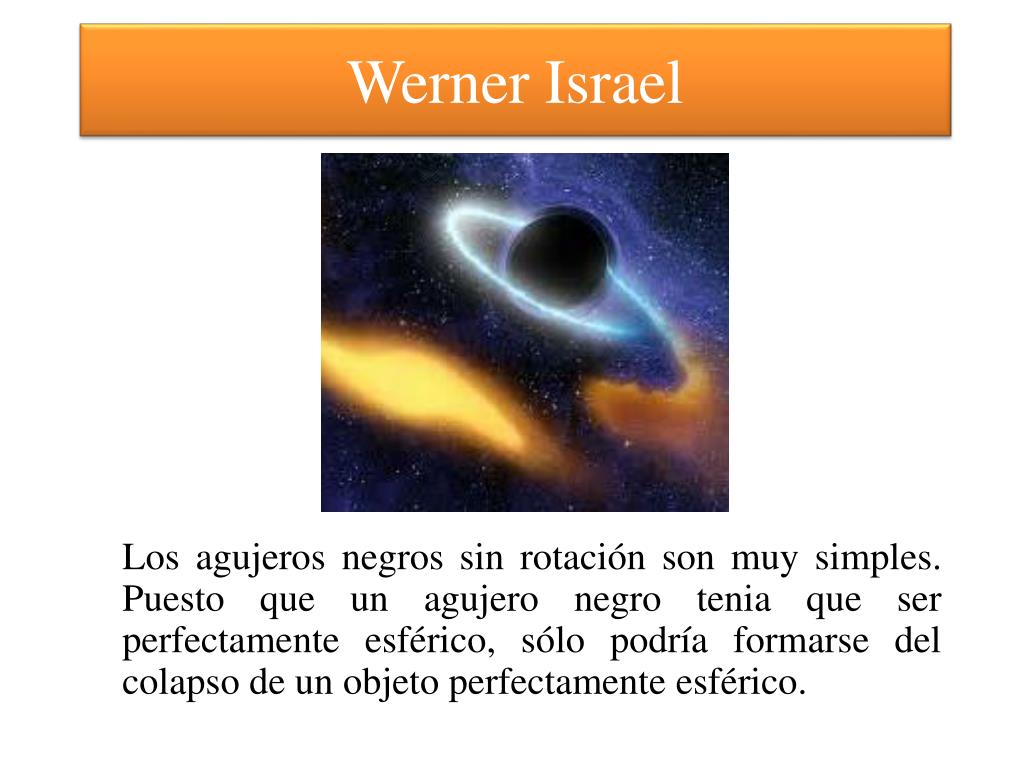 Werner Israel

Los agujeros negros sin rotación son muy simples. Puesto que un agujero negro tenia que ser perfectamente esférico, sólo podría formarse del colapso de un objeto perfectamente esférico.